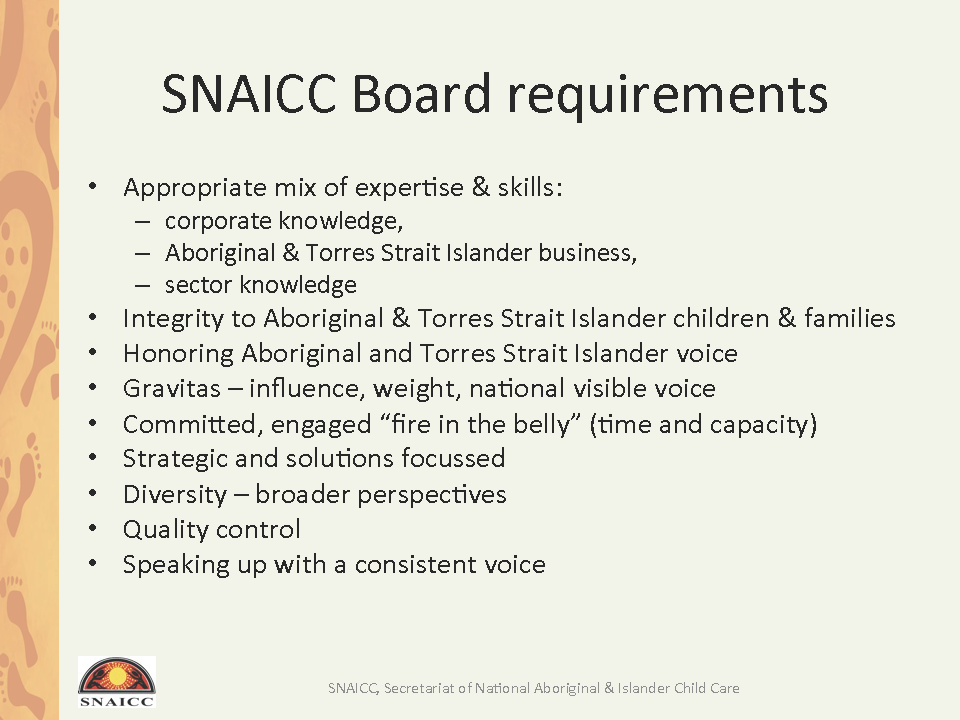 SNAICC Board requirements

• Appropriate mix of expertise & skills:
– corporate knowledge,
– Aboriginal & Torres Strait Islander business,
– sector knowledge
• Integrity to Aboriginal & Torres Strait Islander children & families
• Honoring Aboriginal and Torres Strait Islander voice
• Gravitas – influence, weight, national visible voice
• Committed, engaged “fire in the belly” (time and capacity)
• Strategic and solutions focussed
• Diversity – broader perspectives
• Quality control
• Speaking up with a consistent voice

SNAICC

SNAICC, Secretariat of National Aboriginal & Islander Child Care